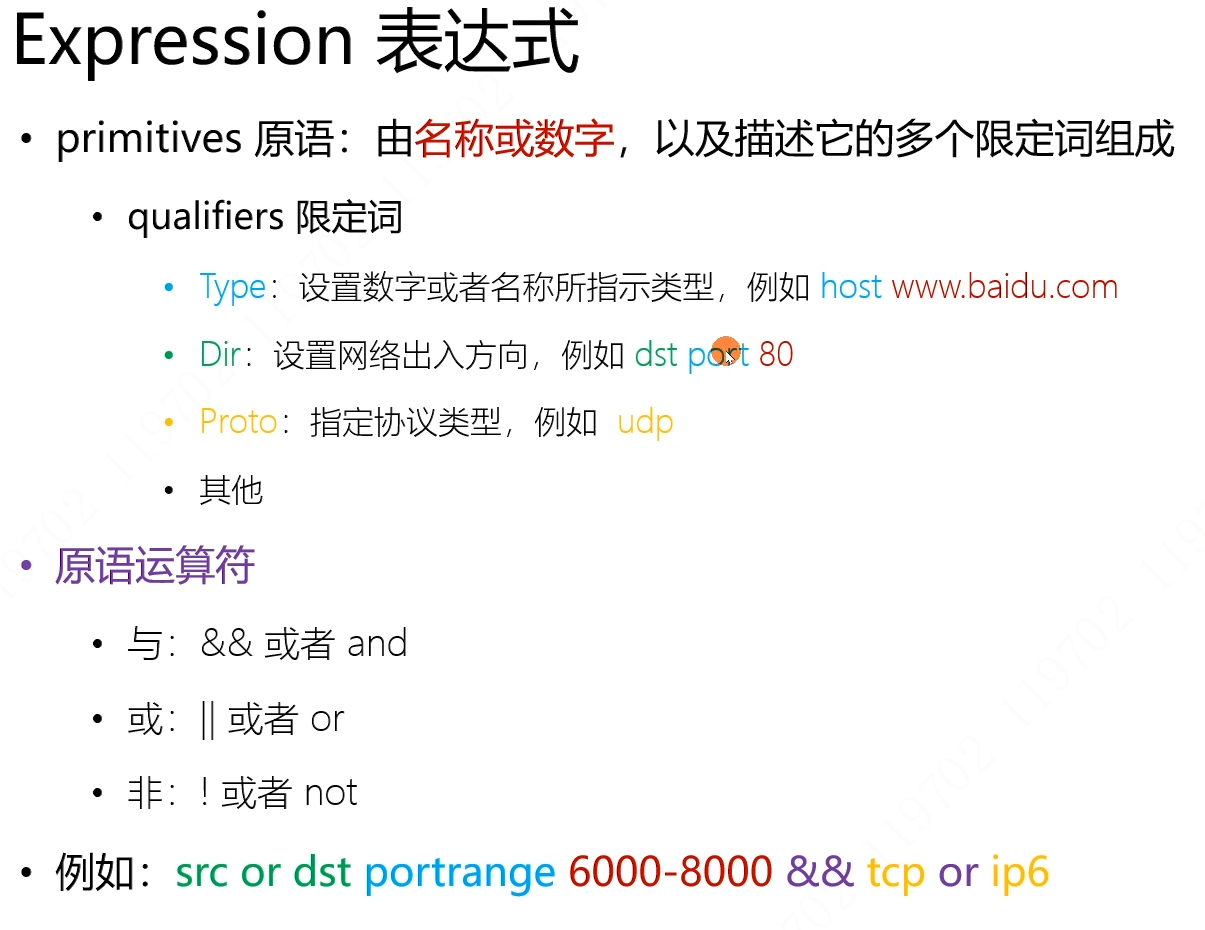 Expression 表达式

• primitives 原语：由名称或数字，以及描述它的多个限定词组成

• qualifiers 限定词

• Type：设置数字或者名称所指示类型，例如 host www.baidu.com

• Dir：设置网络出入方向，例如 dst port 80

• Proto：指定协议类型，例如 udp

• 其他

• 原语运算符

• 与：&& 或者 and

• 或：|| 或者 or

• 非：! 或者 not

• 例如：src or dst portrange 6000-8000 && tcp or ip6